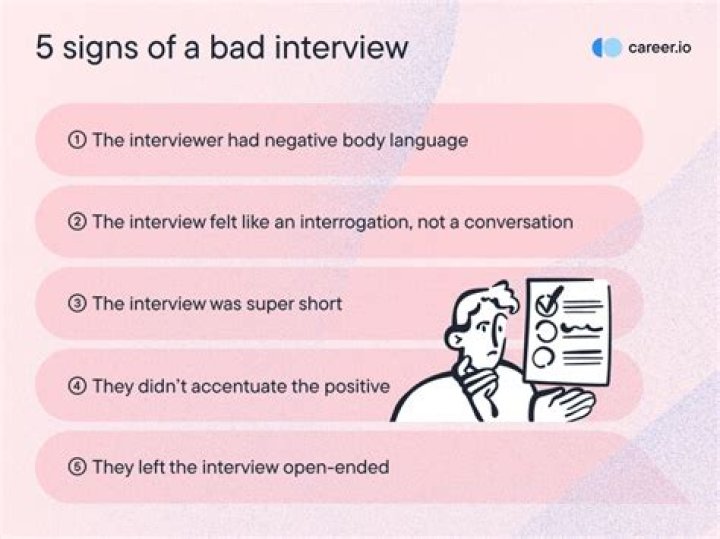 5 signs of a bad interview

career.io

① The interviewer had negative body language

② The interview felt like an interrogation, not a conversation

③ The interview was super short

④ They didn't accentuate the positive

⑤ They left the interview open-ended